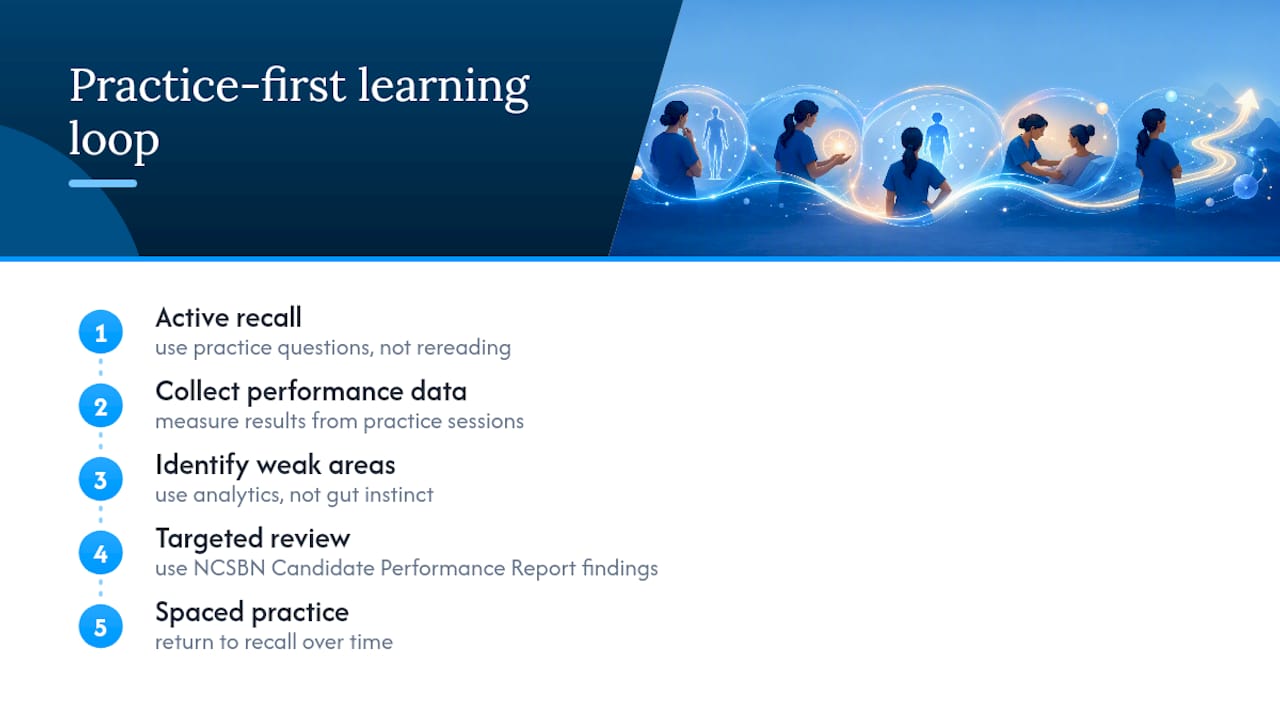 Practice-first learning loop

1
Active recall
use practice questions, not rereading

2
Collect performance data
measure results from practice sessions

3
Identify weak areas
use analytics, not gut instinct

4
Targeted review
use NCSBN Candidate Performance Report findings

5
Spaced practice
return to recall over time